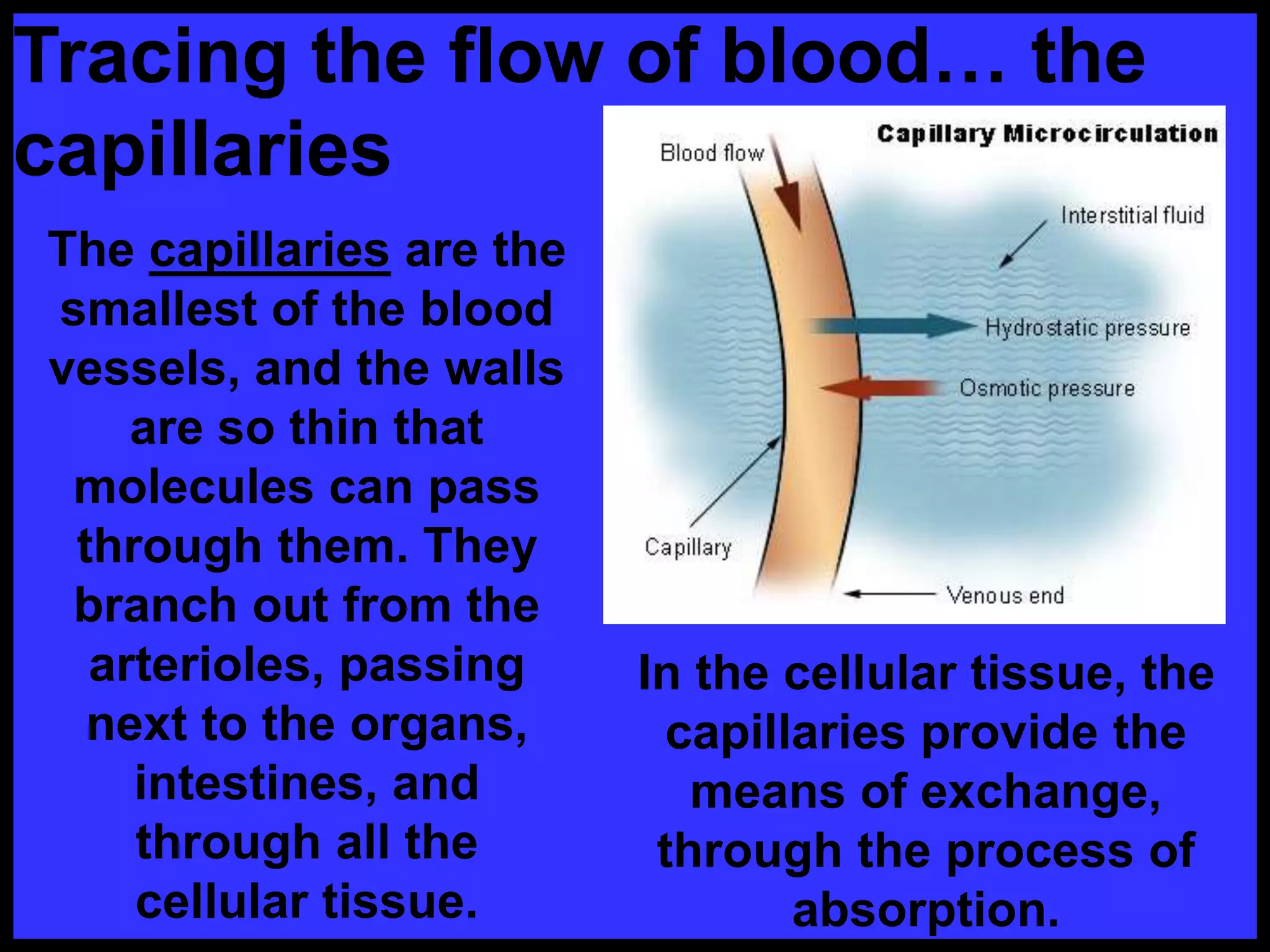 Tracing the flow of blood… the capillaries

The capillaries are the smallest of the blood vessels, and the walls are so thin that molecules can pass through them. They branch out from the arterioles, passing next to the organs, intestines, and through all the cellular tissue.

Capillary Microcirculation

Blood flow

Interstitial fluid

Hydrostatic pressure

Osmotic pressure

Capillary

Venous end

In the cellular tissue, the capillaries provide the means of exchange, through the process of absorption.